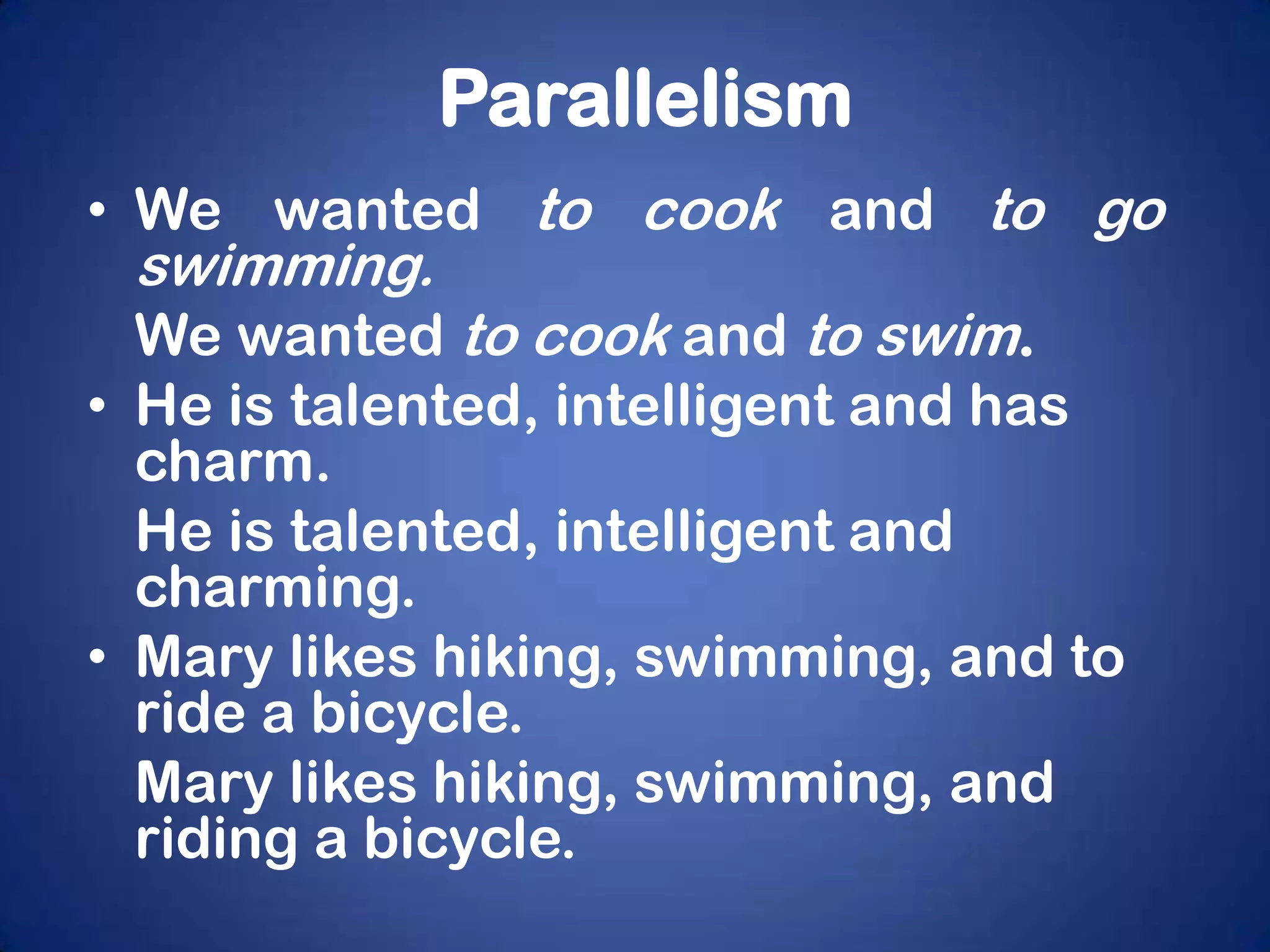 Parallelism

• We wanted to cook and to go swimming.

We wanted to cook and to swim.

• He is talented, intelligent and has charm.

He is talented, intelligent and charming.

• Mary likes hiking, swimming, and to ride a bicycle.

Mary likes hiking, swimming, and riding a bicycle.